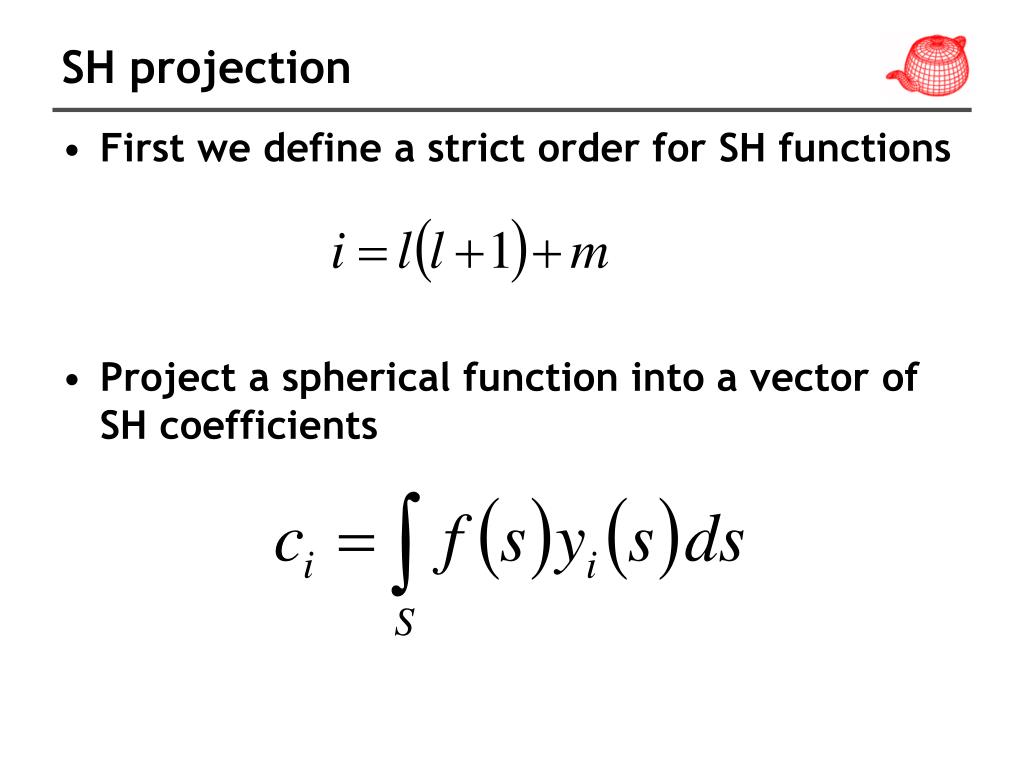 SH projection

• First we define a strict order for SH functions

$i = l(l+1) + m$

• Project a spherical function into a vector of SH coefficients

$c_i = \int_S f(s) y_i(s) ds$